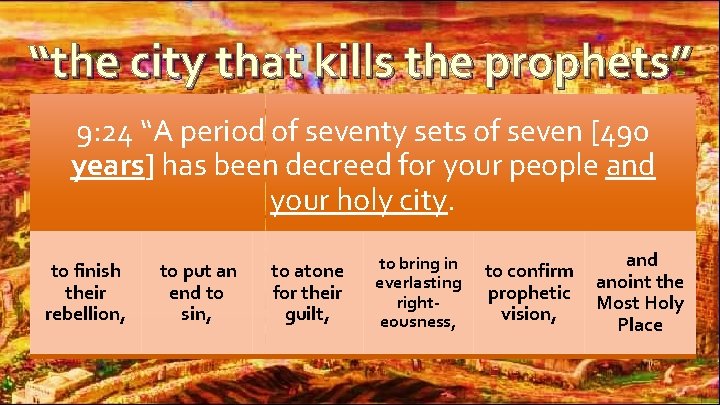 "the city that kills the prophets"

9:24 "A period of seventy sets of seven [490 years] has been decreed for your people and your holy city.

| to finish their rebellion, | to put an end to sin, | to atone for their guilt, | to bring in everlasting righteousness, | to confirm prophetic vision, | and anoint the Most Holy Place |
|---|---|---|---|---|---|